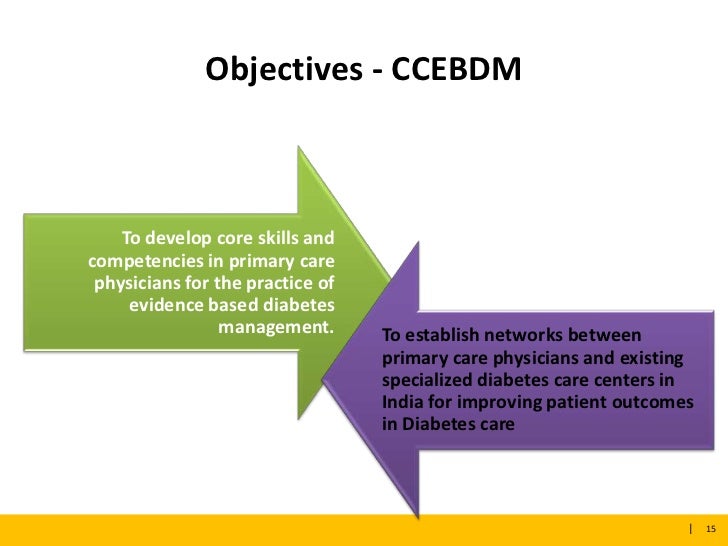 Objectives - CCEBDM

To develop core skills and competencies in primary care physicians for the practice of evidence based diabetes management.

To establish networks between primary care physicians and existing specialized diabetes care centers in India for improving patient outcomes in Diabetes care

| 15